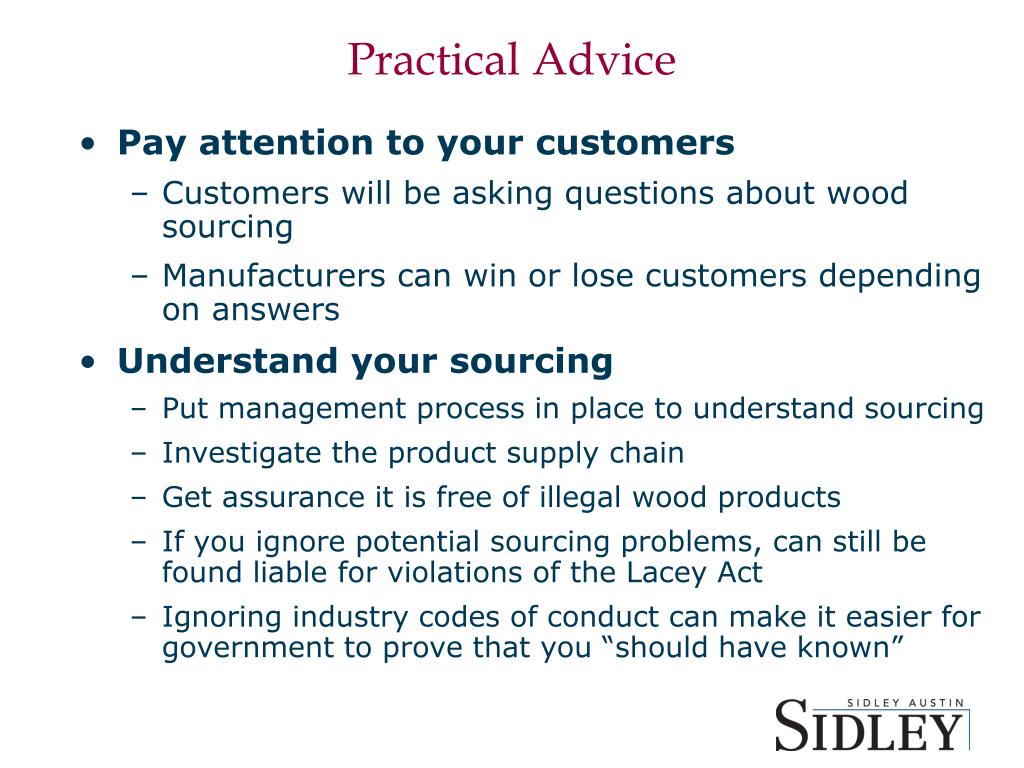 Practical Advice

• Pay attention to your customers
– Customers will be asking questions about wood sourcing
– Manufacturers can win or lose customers depending on answers

• Understand your sourcing
– Put management process in place to understand sourcing
– Investigate the product supply chain
– Get assurance it is free of illegal wood products
– If you ignore potential sourcing problems, can still be found liable for violations of the Lacey Act
– Ignoring industry codes of conduct can make it easier for government to prove that you “should have known”

SIDLEY AUSTIN
SIDLEY